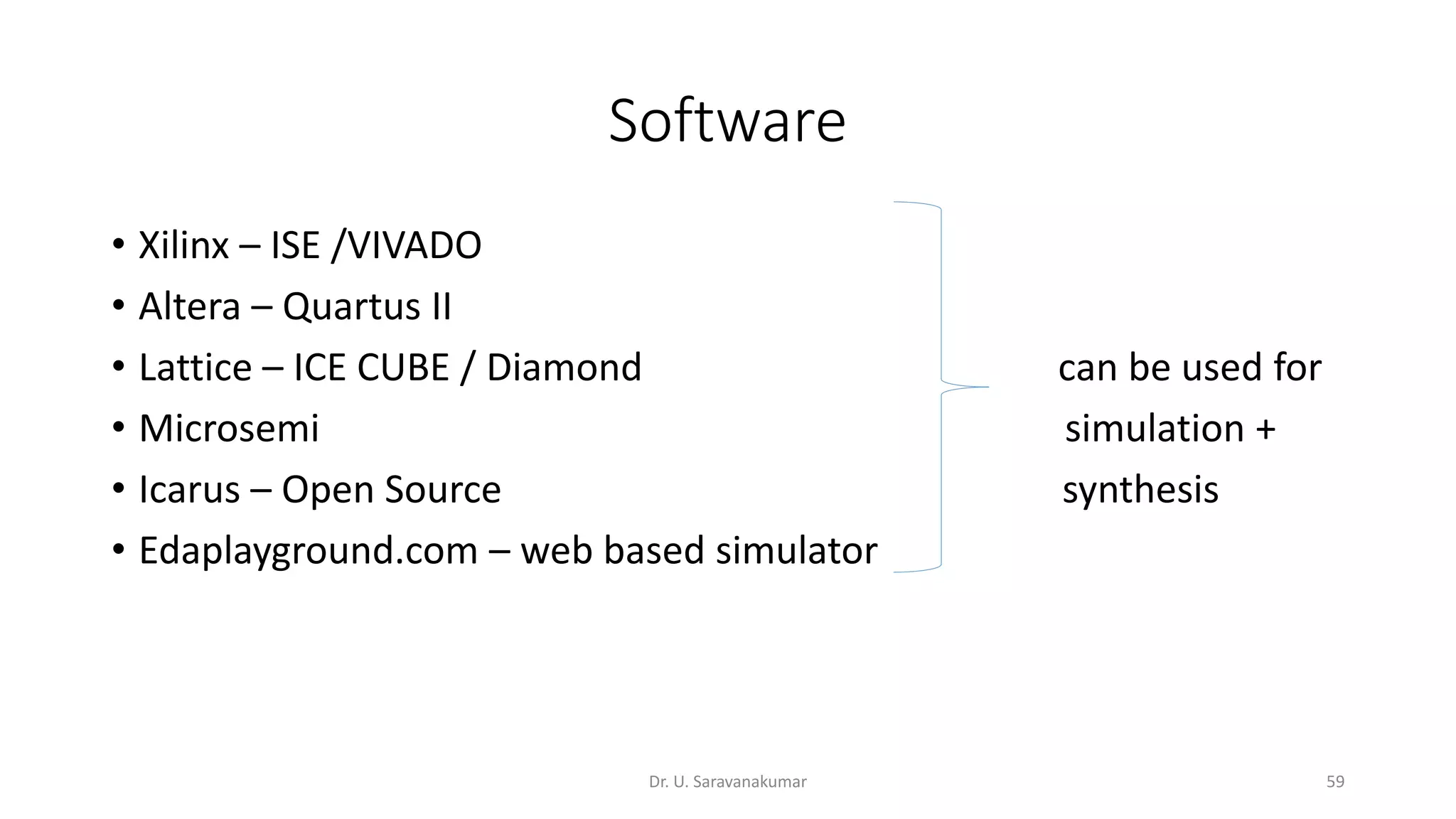 Software

• Xilinx – ISE /VIVADO
• Altera – Quartus II
• Lattice – ICE CUBE / Diamond
• Microsemi
• Icarus – Open Source
• Edaplayground.com – web based simulator

can be used for simulation + synthesis

Dr. U. Saravanakumar

59